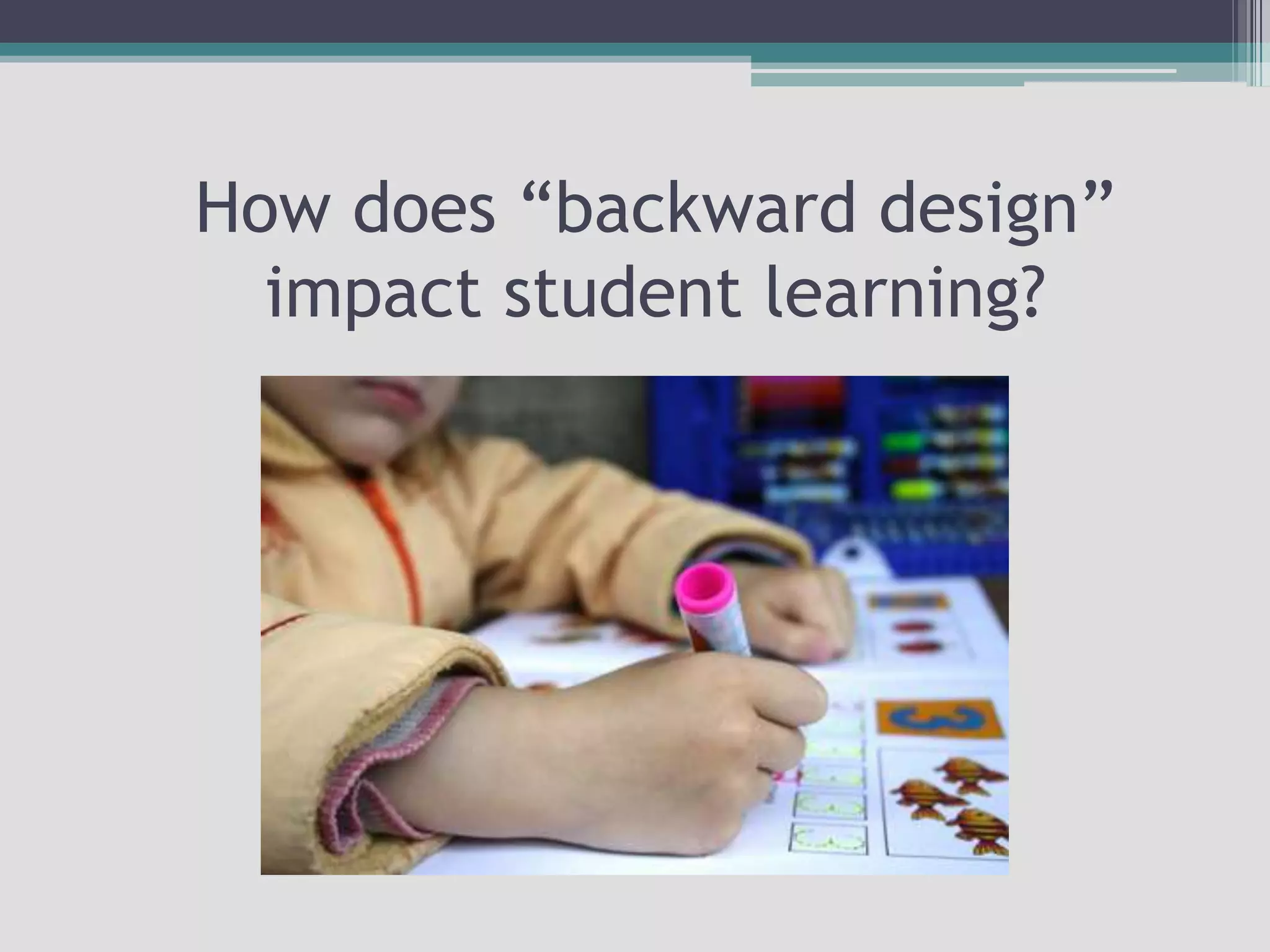 How does “backward design” impact student learning?

3